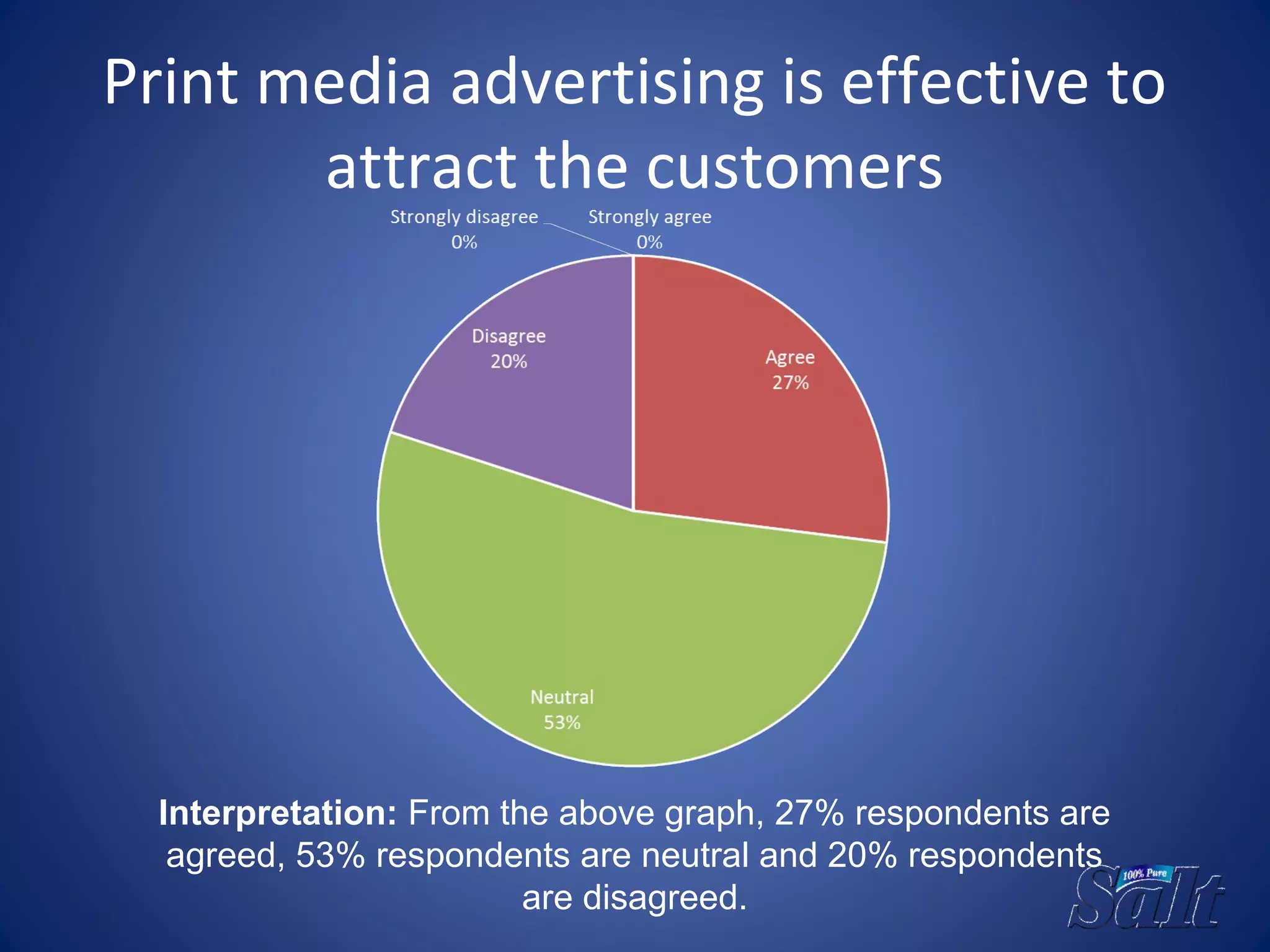 Print media advertising is effective to attract the customers

Strongly disagree 0%

Strongly agree 0%

Disagree 20%

Agree 27%

Neutral 53%

**Interpretation:** From the above graph, 27% respondents are agreed, 53% respondents are neutral and 20% respondents are disagreed.

100% Pure Salt